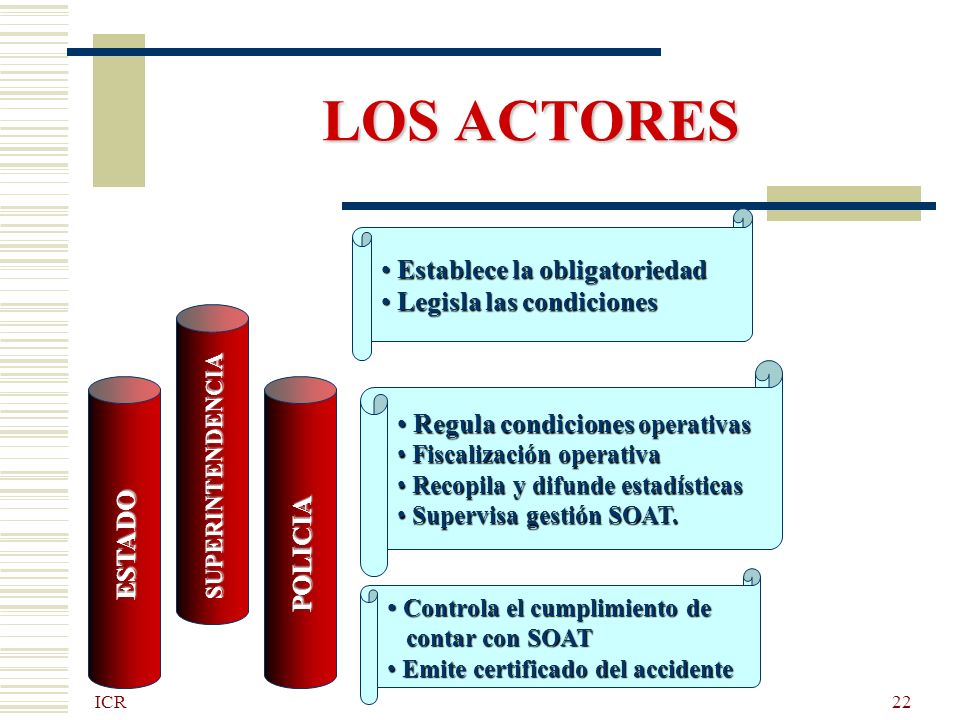 LOS ACTORES

ESTADO

SUPERINTENDENCIA

POLICIA

• Establece la obligatoriedad
• Legisla las condiciones

• Regula condiciones operativas
• Fiscalización operativa
• Recopila y difunde estadísticas
• Supervisa gestión SOAT.

• Controla el cumplimiento de contar con SOAT
• Emite certificado del accidente

ICR

22